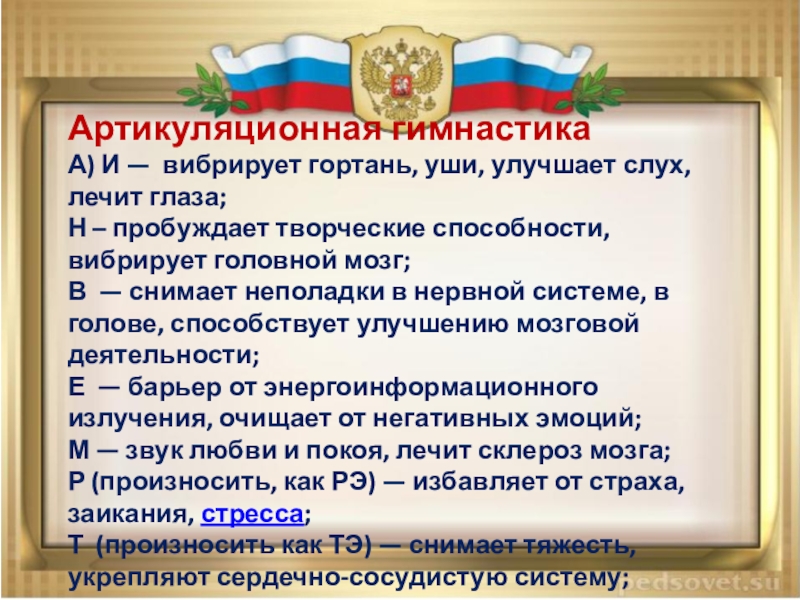 Артикуляционная гимнастика
А) И — вибрирует гортань, уши, улучшает слух, лечит глаза;
Н – пробуждает творческие способности, вибрирует головной мозг;
В — снимает неполадки в нервной системе, в голове, способствует улучшению мозговой деятельности;
Е — барьер от энергоинформационного излучения, очищает от негативных эмоций;
М — звук любви и покоя, лечит склероз мозга;
Р (произносить, как РЭ) — избавляет от страха, заикания, стресса;
Т (произносить как ТЭ) — снимает тяжесть, укрепляют сердечно-сосудистую систему;

pedsovet.su